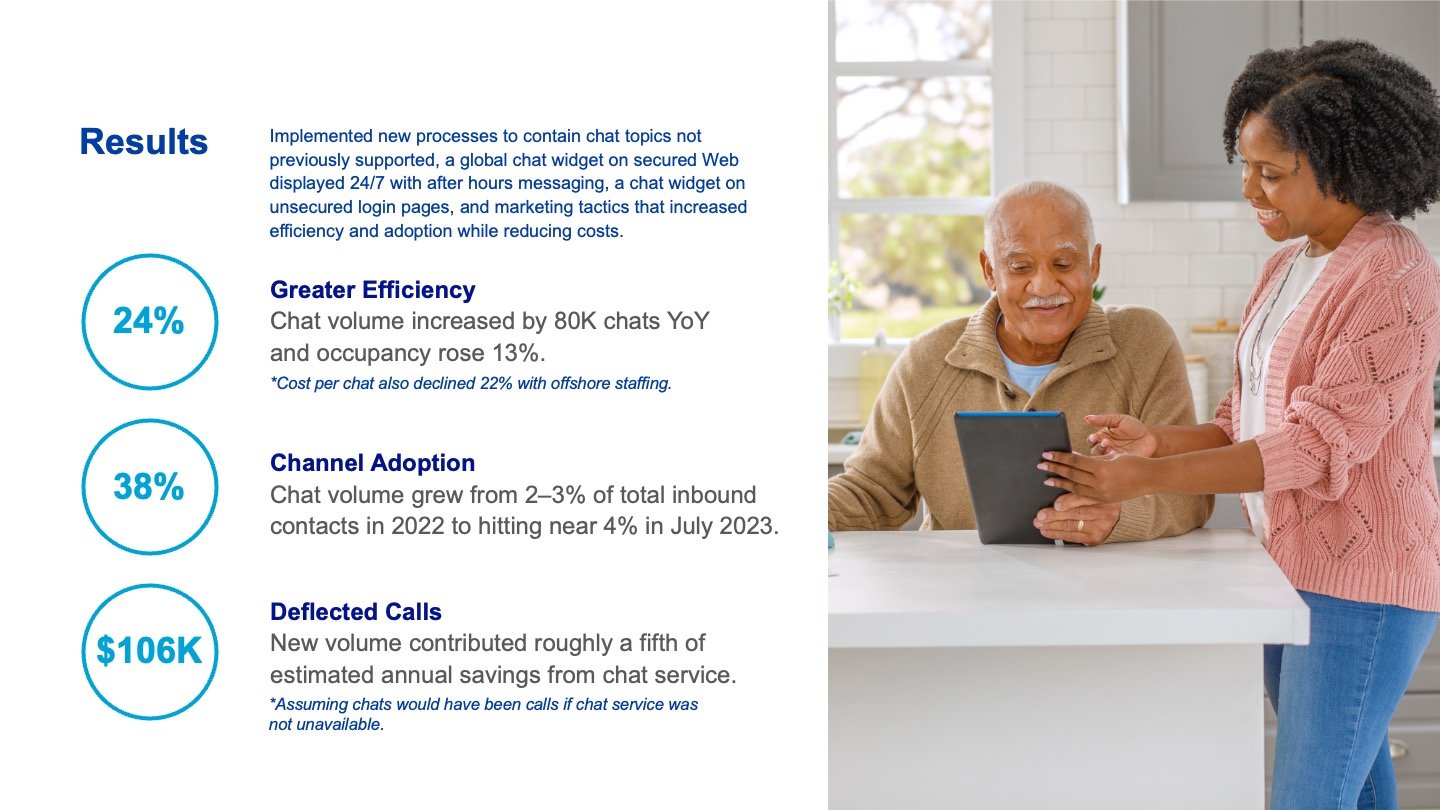 Results

Implemented new processes to contain chat topics not previously supported, a global chat widget on secured Web displayed 24/7 with after hours messaging, a chat widget on unsecured login pages, and marketing tactics that increased efficiency and adoption while reducing costs.

24%

Greater Efficiency
Chat volume increased by 80K chats YoY and occupancy rose 13%.
*Cost per chat also declined 22% with offshore staffing.

38%

Channel Adoption
Chat volume grew from 2–3% of total inbound contacts in 2022 to hitting near 4% in July 2023.

$106K

Deflected Calls
New volume contributed roughly a fifth of estimated annual savings from chat service.
*Assuming chats would have been calls if chat service was not unavailable.